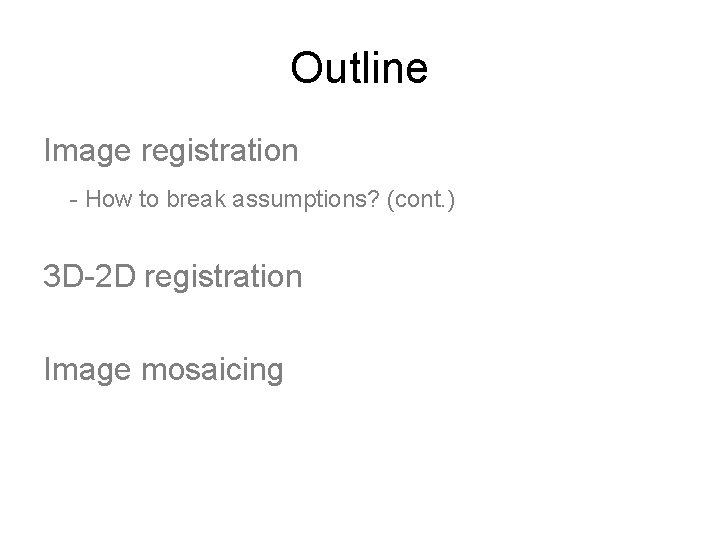 Outline

Image registration

- How to break assumptions? (cont.)

3D-2D registration

Image mosaicing